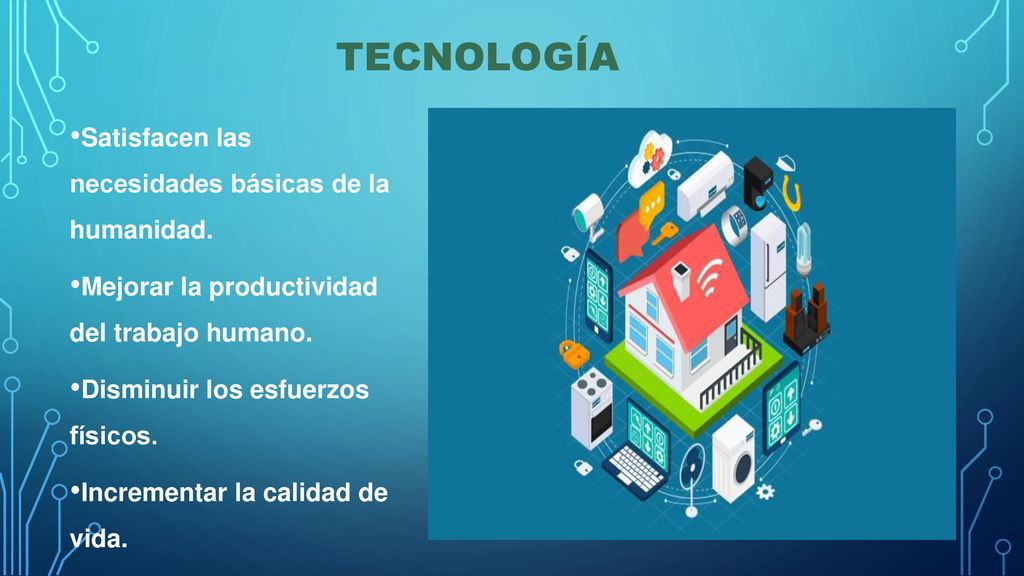 TECNOLOGÍA

•Satisfacen las necesidades básicas de la humanidad.

•Mejorar la productividad del trabajo humano.

•Disminuir los esfuerzos físicos.

•Incrementar la calidad de vida.